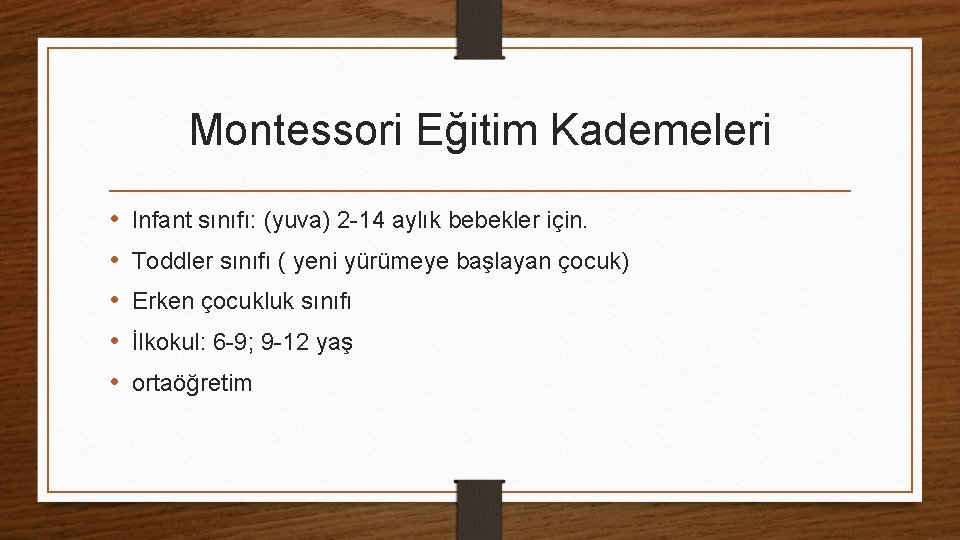 Montessori Eğitim Kademeleri

• Infant sınıfı: (yuva) 2-14 aylık bebekler için.
• Toddler sınıfı ( yeni yürümeye başlayan çocuk)
• Erken çocukluk sınıfı
• İlkokul: 6-9; 9-12 yaş
• ortaöğretim